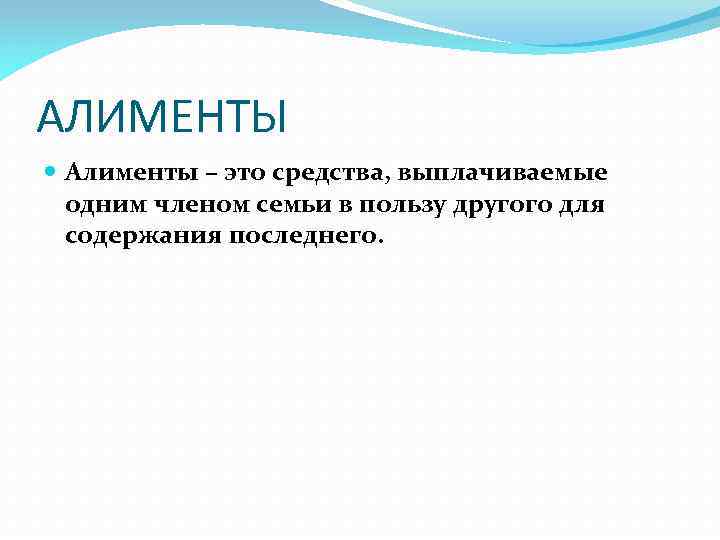 АЛИМЕНТЫ

Алименты – это средства, выплачиваемые одним членом семьи в пользу другого для содержания последнего.